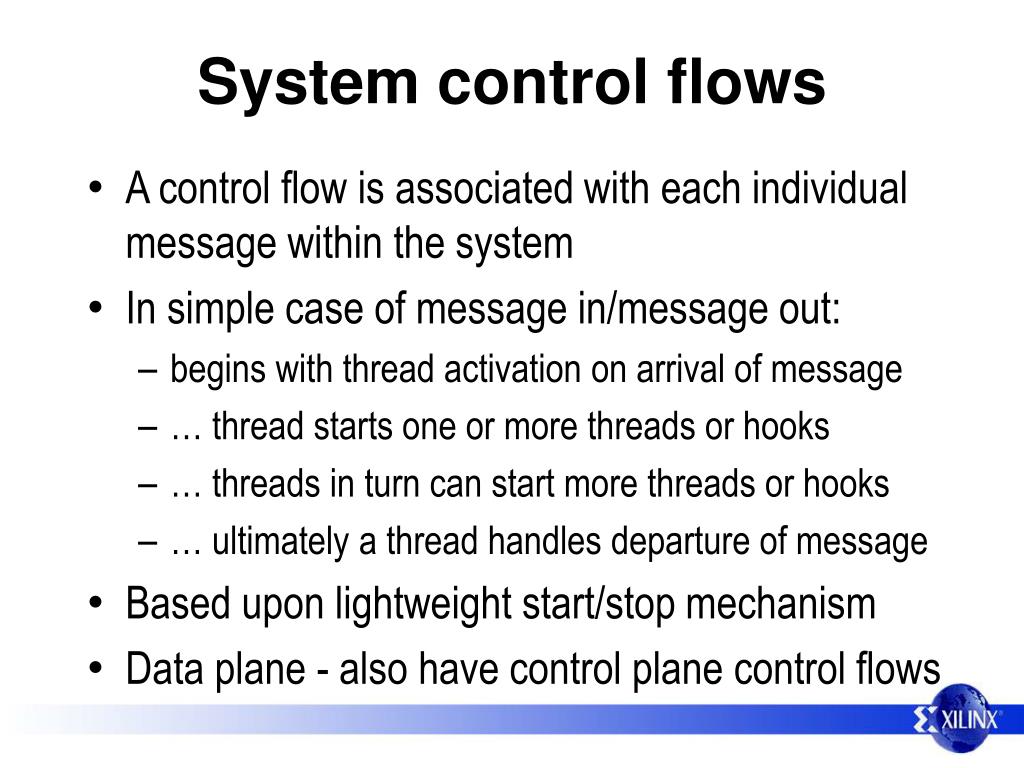 System control flows

• A control flow is associated with each individual message within the system
• In simple case of message in/message out:
– begins with thread activation on arrival of message
– … thread starts one or more threads or hooks
– … threads in turn can start more threads or hooks
– … ultimately a thread handles departure of message
• Based upon lightweight start/stop mechanism
• Data plane - also have control plane control flows

XILINX®